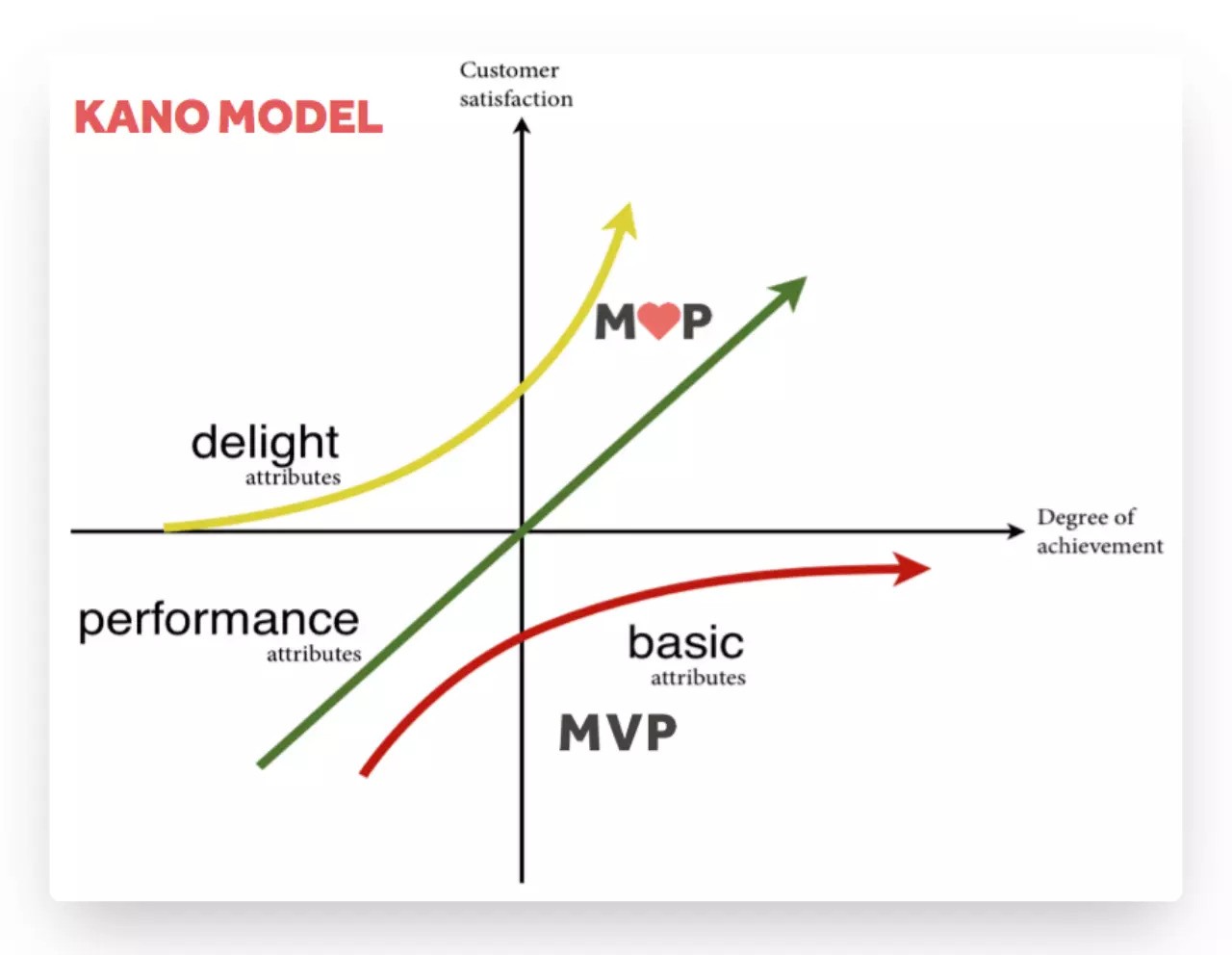 KANO MODEL

Customer satisfaction

M♥P

delight
attributes

Degree of achievement

performance
attributes

basic
attributes

MVP